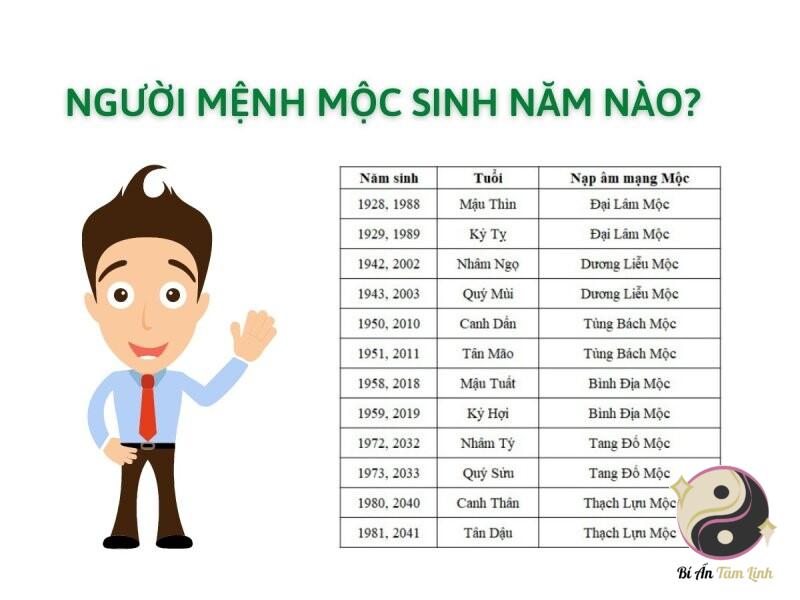 NGƯỜI MỆNH MỘC SINH NĂM NÀO?

| Năm sinh | Tuổi | Nạp âm mạng Mộc |
|---|---|---|
| 1928, 1988 | Mậu Thìn | Đại Lâm Mộc |
| 1929, 1989 | Kỷ Tỵ | Đại Lâm Mộc |
| 1942, 2002 | Nhâm Ngọ | Dương Liễu Mộc |
| 1943, 2003 | Quý Mùi | Dương Liễu Mộc |
| 1950, 2010 | Canh Dần | Tùng Bách Mộc |
| 1951, 2011 | Tân Mão | Tùng Bách Mộc |
| 1958, 2018 | Mậu Tuất | Bình Địa Mộc |
| 1959, 2019 | Kỷ Hợi | Bình Địa Mộc |
| 1972, 2032 | Nhâm Tý | Tang Đố Mộc |
| 1973, 2033 | Quý Sửu | Tang Đố Mộc |
| 1980, 2040 | Canh Thân | Thạch Lựu Mộc |
| 1981, 2041 | Tân Dậu | Thạch Lựu Mộc |

Bí Ẩn Tâm Linh